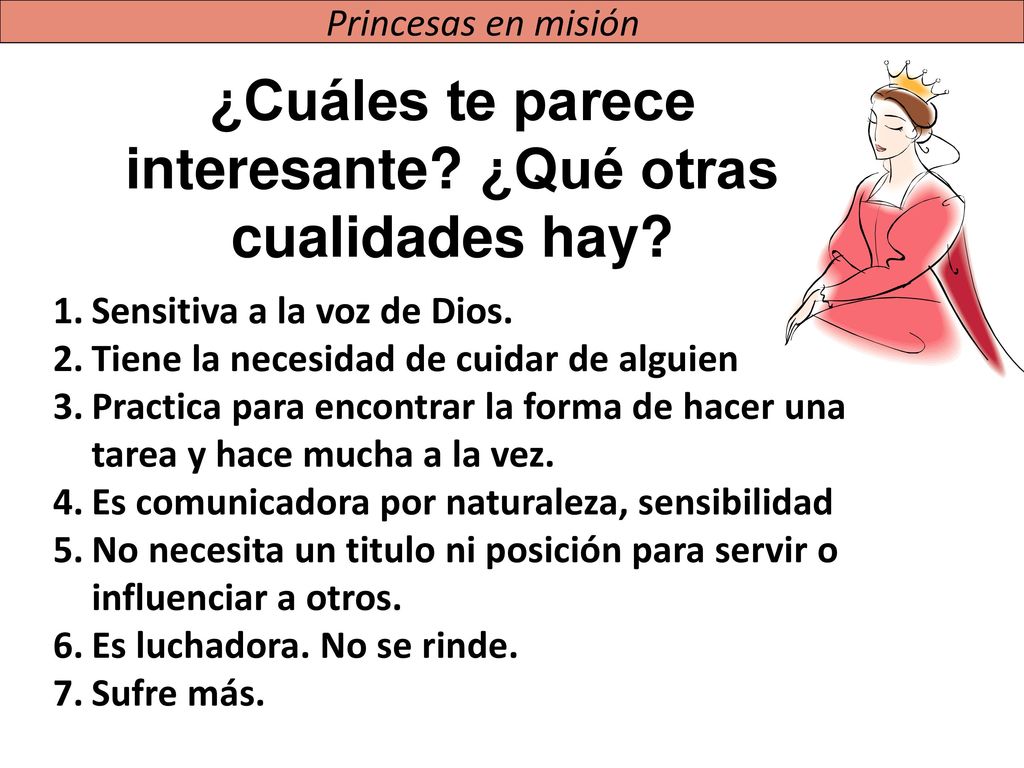 Princesas en misión

¿Cuáles te parece interesante? ¿Qué otras cualidades hay?

1. Sensitiva a la voz de Dios.
2. Tiene la necesidad de cuidar de alguien
3. Practica para encontrar la forma de hacer una tarea y hace mucha a la vez.
4. Es comunicadora por naturaleza, sensibilidad
5. No necesita un titulo ni posición para servir o influenciar a otros.
6. Es luchadora. No se rinde.
7. Sufre más.